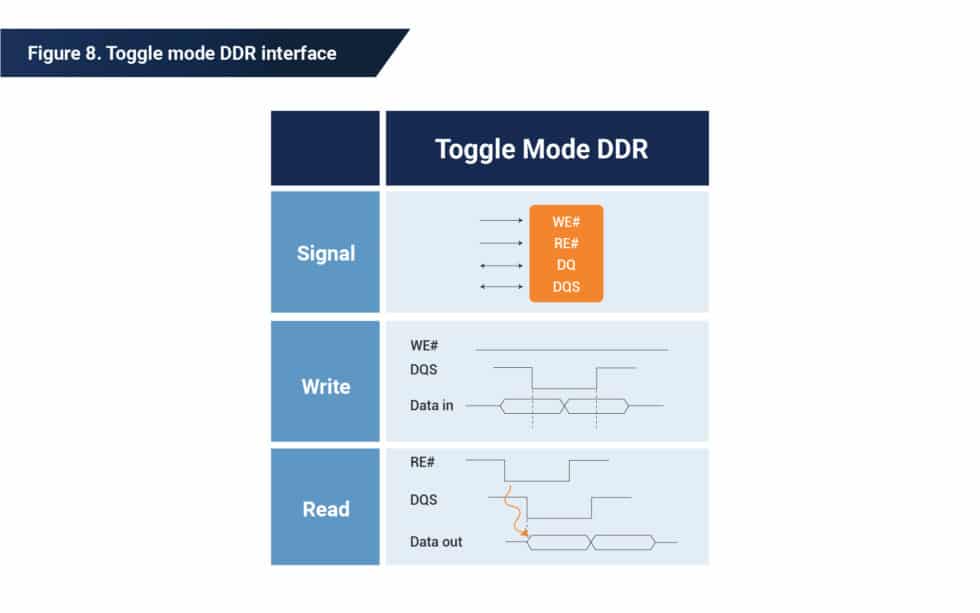 Figure 8. Toggle mode DDR interface

Toggle Mode DDR

Signal

WE#
RE#
DQ
DQS

Write

WE#
DQS
Data in

Read

RE#
DQS
Data out